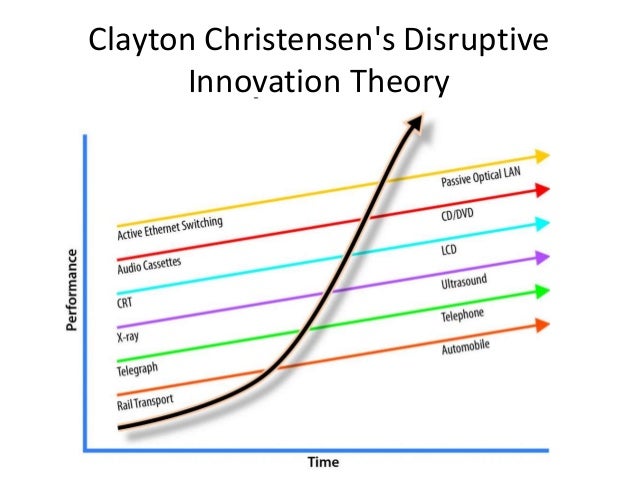 Clayton Christensen's Disruptive Innovation Theory

Performance

Active Ethernet Switching
Audio Cassettes
CRT
X-ray
Telegraph
Rail Transport

Passive Optical LAN
CD/DVD
LCD
Ultrasound
Telephone
Automobile

Time